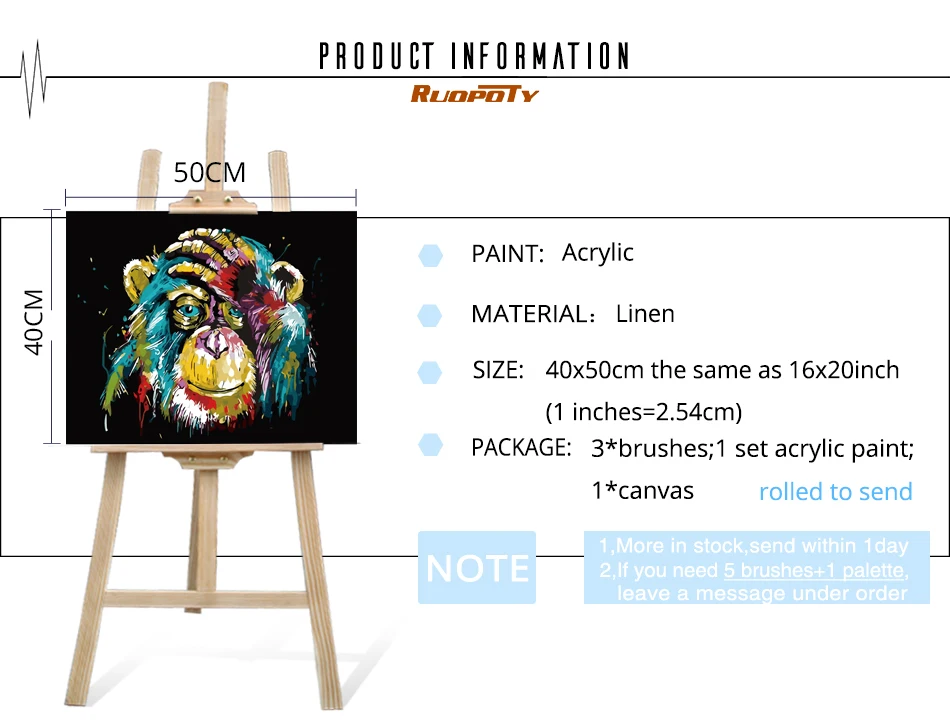 PRODUCT INFORMATION

RUOPOTY

50CM

40CM

PAINT: Acrylic

MATERIAL: Linen

SIZE: 40x50cm the same as 16x20inch (1 inches=2.54cm)

PACKAGE: 3*brushes;1 set acrylic paint; 1*canvas rolled to send

NOTE

1,More in stock,send within 1day
2,If you need 5 brushes+1 palette, leave a message under order